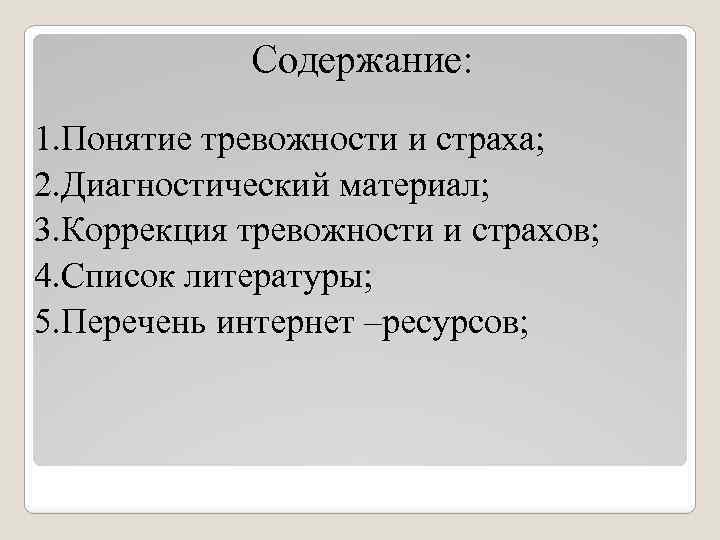 Содержание:

1.Понятие тревожности и страха;
2.Диагностический материал;
3.Коррекция тревожности и страхов;
4.Список литературы;
5.Перечень интернет –ресурсов;